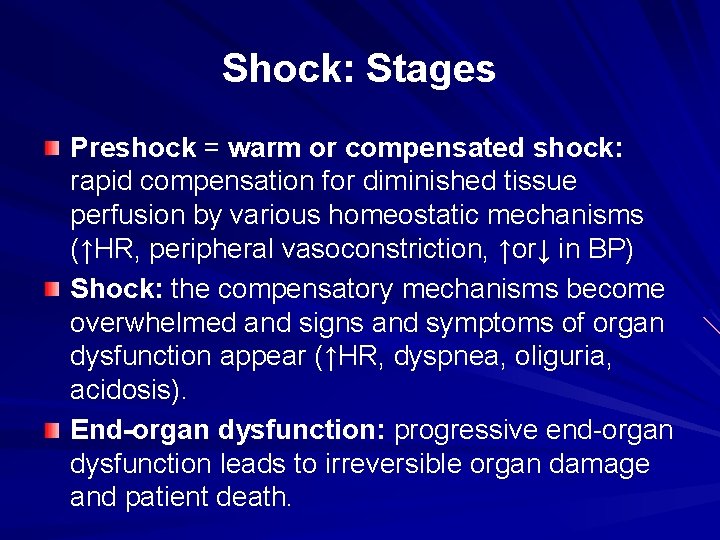 Shock: Stages

Preshock = warm or compensated shock: rapid compensation for diminished tissue perfusion by various homeostatic mechanisms (↑HR, peripheral vasoconstriction, ↑or↓ in BP)

Shock: the compensatory mechanisms become overwhelmed and signs and symptoms of organ dysfunction appear (↑HR, dyspnea, oliguria, acidosis).

End-organ dysfunction: progressive end-organ dysfunction leads to irreversible organ damage and patient death.